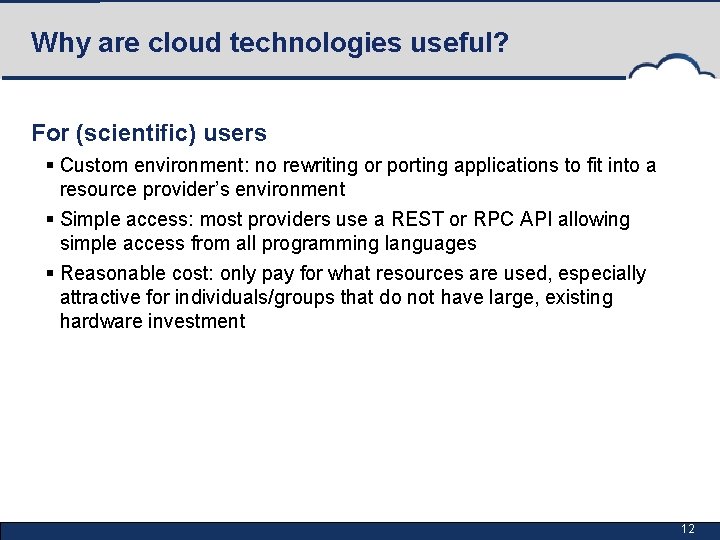 Why are cloud technologies useful?

For (scientific) users

▪ Custom environment: no rewriting or porting applications to fit into a resource provider's environment

▪ Simple access: most providers use a REST or RPC API allowing simple access from all programming languages

▪ Reasonable cost: only pay for what resources are used, especially attractive for individuals/groups that do not have large, existing hardware investment

12